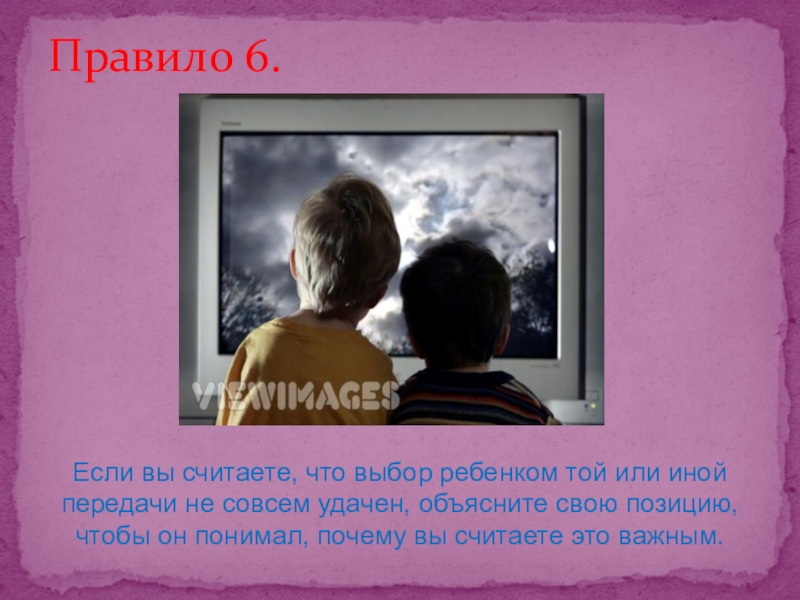 Правило 6.

VIEWIMAGES

Если вы считаете, что выбор ребенком той или иной передачи не совсем удачен, объясните свою позицию, чтобы он понимал, почему вы считаете это важным.